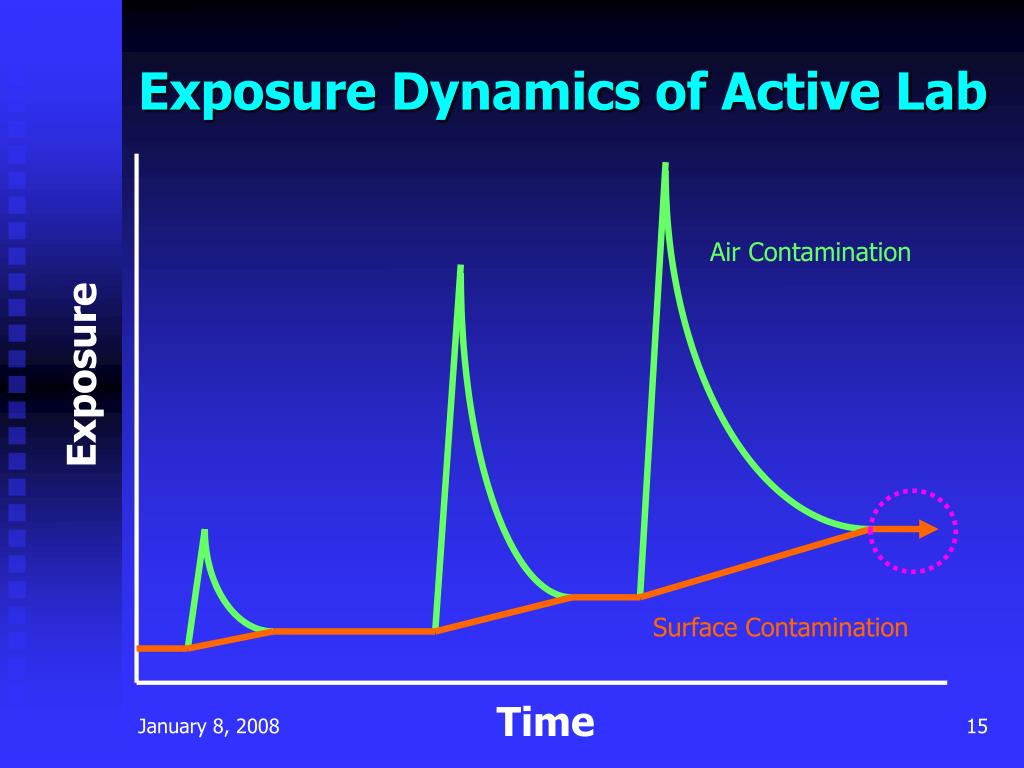 Exposure Dynamics of Active Lab

Exposure

Air Contamination

Surface Contamination

Time

January 8, 2008

15